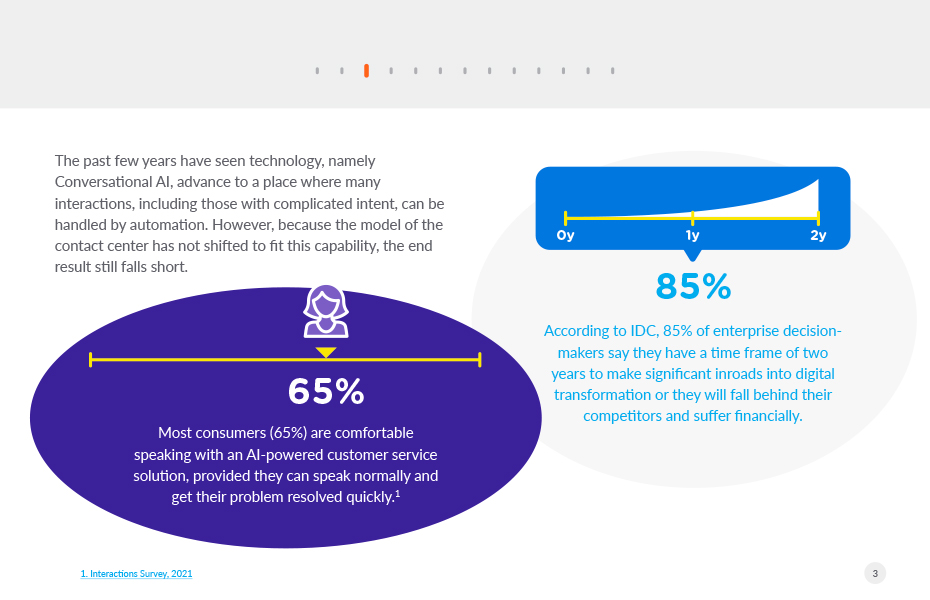 The past few years have seen technology, namely Conversational AI, advance to a place where many interactions, including those with complicated intent, can be handled by automation. However, because the model of the contact center has not shifted to fit this capability, the end result still falls short.

65%

Most consumers (65%) are comfortable speaking with an AI-powered customer service solution, provided they can speak normally and get their problem resolved quickly.$^1$

0y 1y 2y

85%

According to IDC, 85% of enterprise decision-makers say they have a time frame of two years to make significant inroads into digital transformation or they will fall behind their competitors and suffer financially.

1. Interactions Survey, 2021

3